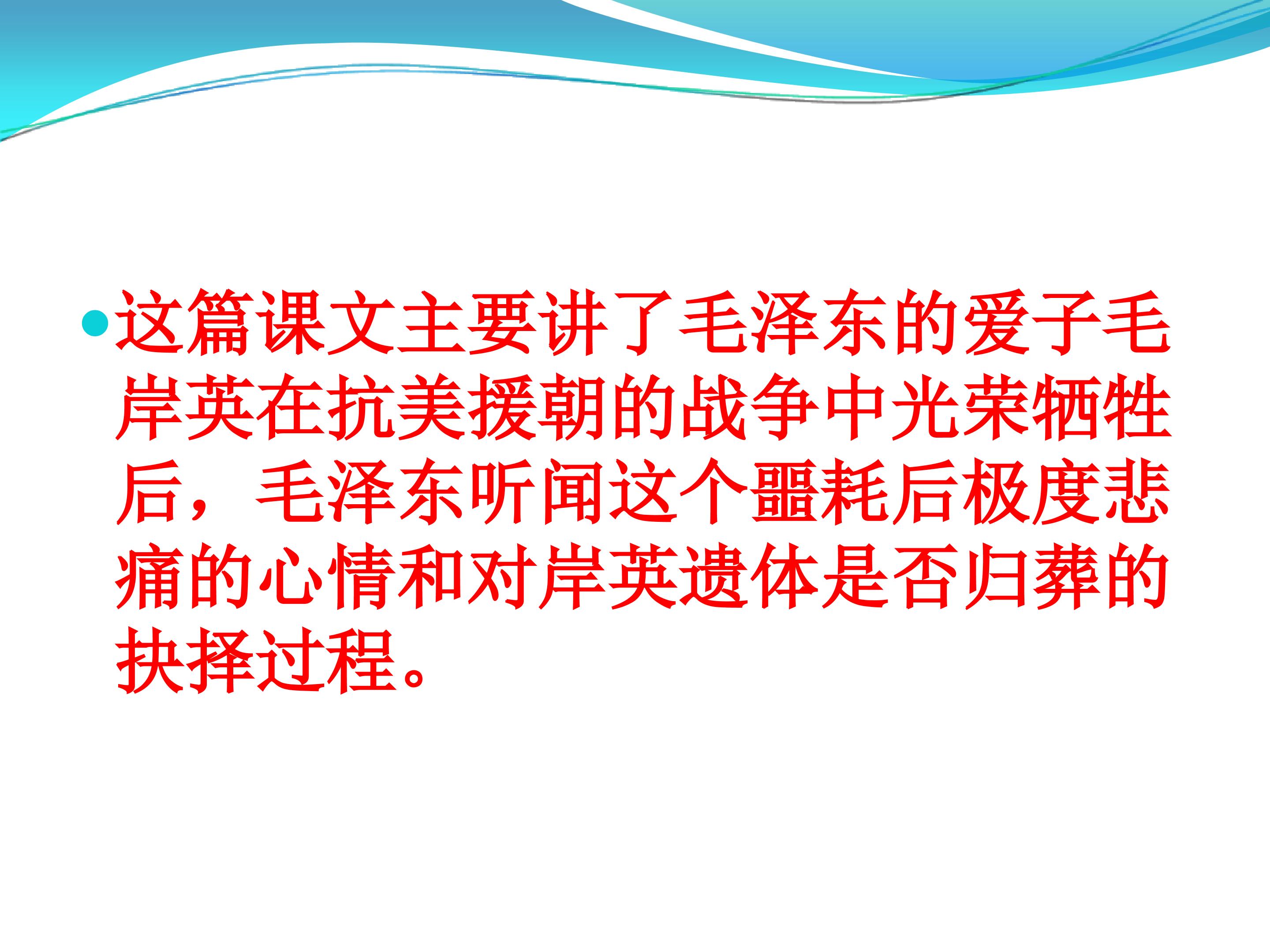 这篇课文主要讲了毛泽东的爱子毛岸英在抗美援朝的战争中光荣牺牲后，毛泽东听闻这个噩耗后极度悲痛的心情和对岸英遗体是否归葬的抉择过程。